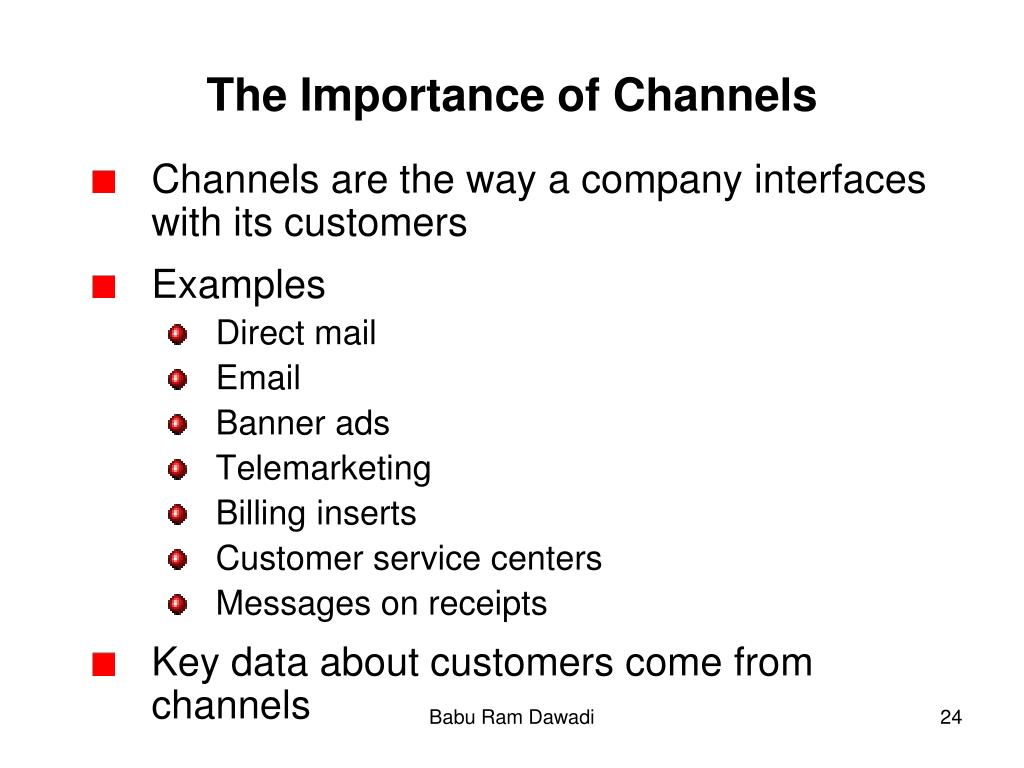 The Importance of Channels

Channels are the way a company interfaces with its customers

Examples

Direct mail

Email

Banner ads

Telemarketing

Billing inserts

Customer service centers

Messages on receipts

Key data about customers come from channels

Babu Ram Dawadi

24